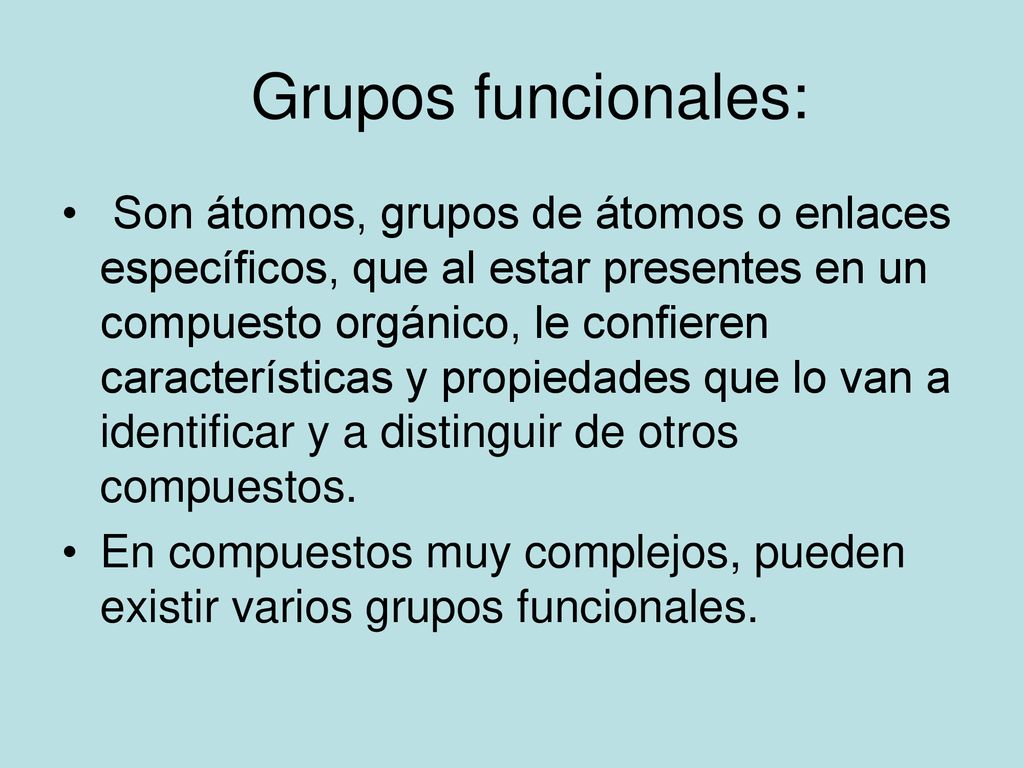 Grupos funcionales:

• Son átomos, grupos de átomos o enlaces específicos, que al estar presentes en un compuesto orgánico, le confieren características y propiedades que lo van a identificar y a distinguir de otros compuestos.

• En compuestos muy complejos, pueden existir varios grupos funcionales.